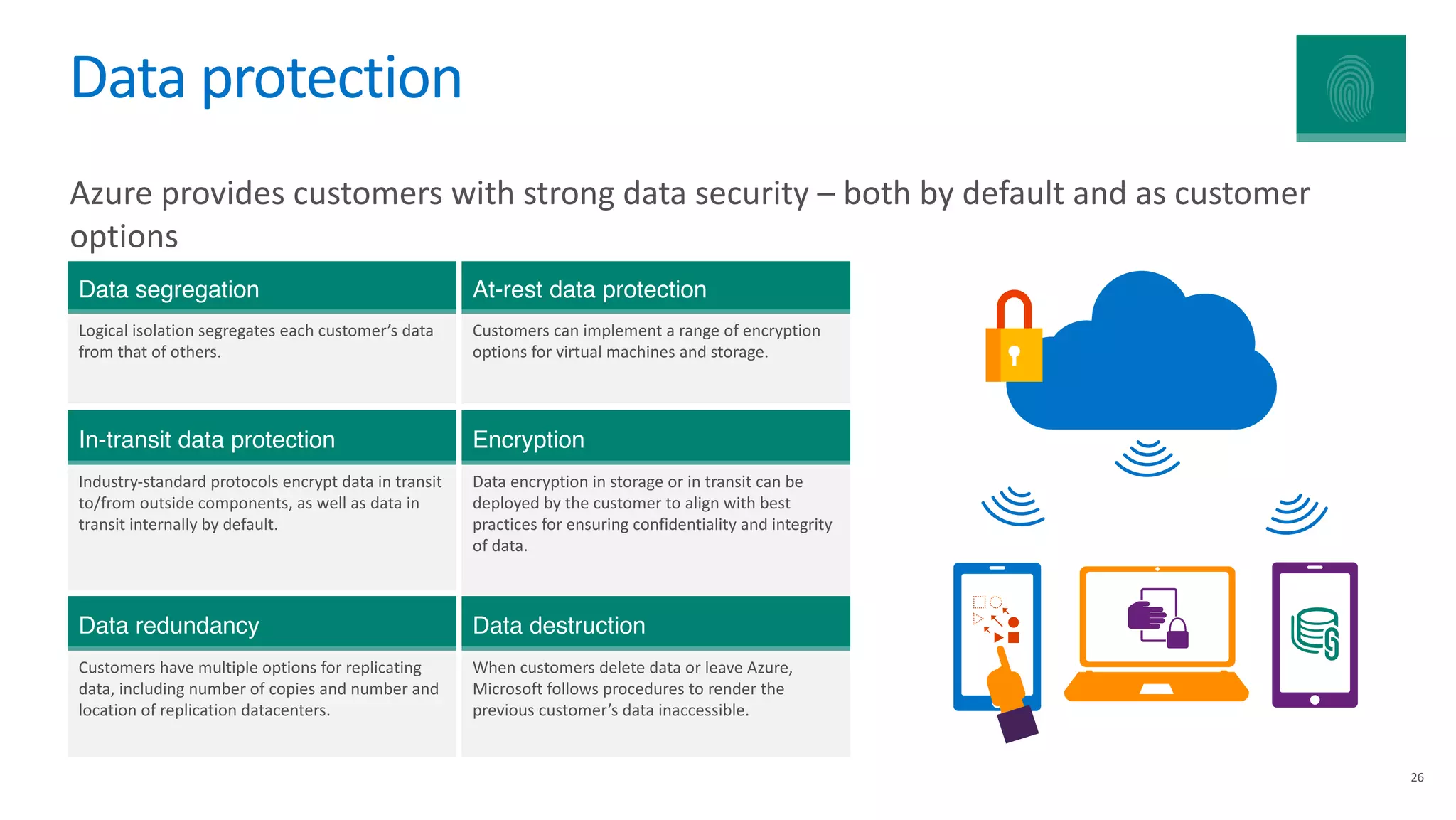 Data protection

Azure provides customers with strong data security – both by default and as customer options

Data segregation

Logical isolation segregates each customer's data from that of others.

At-rest data protection

Customers can implement a range of encryption options for virtual machines and storage.

In-transit data protection

Industry-standard protocols encrypt data in transit to/from outside components, as well as data in transit internally by default.

Encryption

Data encryption in storage or in transit can be deployed by the customer to align with best practices for ensuring confidentiality and integrity of data.

Data redundancy

Customers have multiple options for replicating data, including number of copies and number and location of replication datacenters.

Data destruction

When customers delete data or leave Azure, Microsoft follows procedures to render the previous customer's data inaccessible.

26